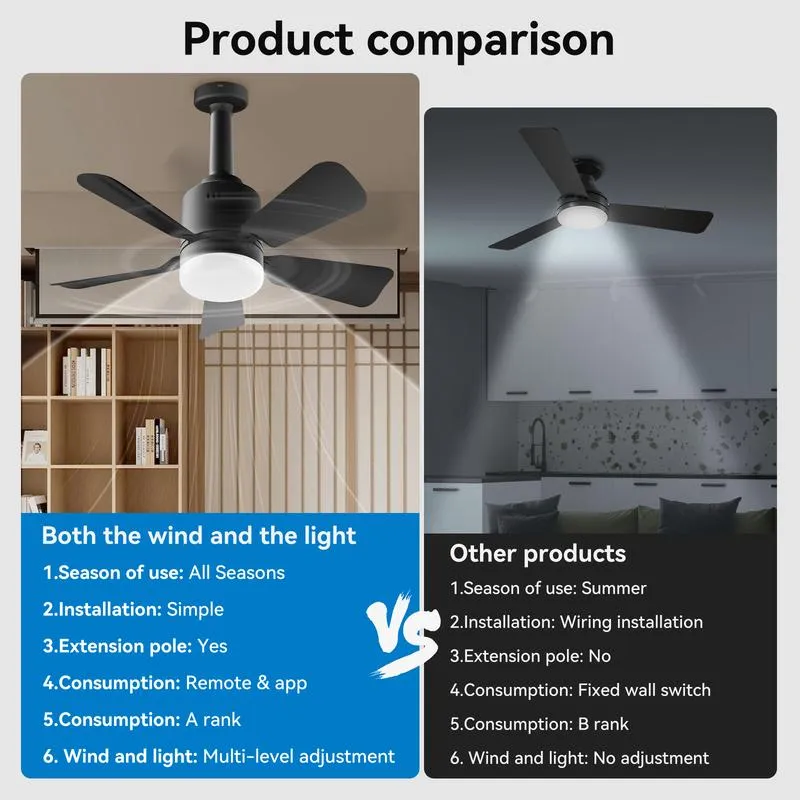 Product comparison

Both the wind and the light
1.Season of use: All Seasons
2.Installation: Simple
3.Extension pole: Yes
4.Consumption: Remote & app
5.Consumption: A rank
6. Wind and light: Multi-level adjustment

VS

Other products
1.Season of use: Summer
2.Installation: Wiring installation
3.Extension pole: No
4.Consumption: Fixed wall switch
5.Consumption: B rank
6. Wind and light: No adjustment